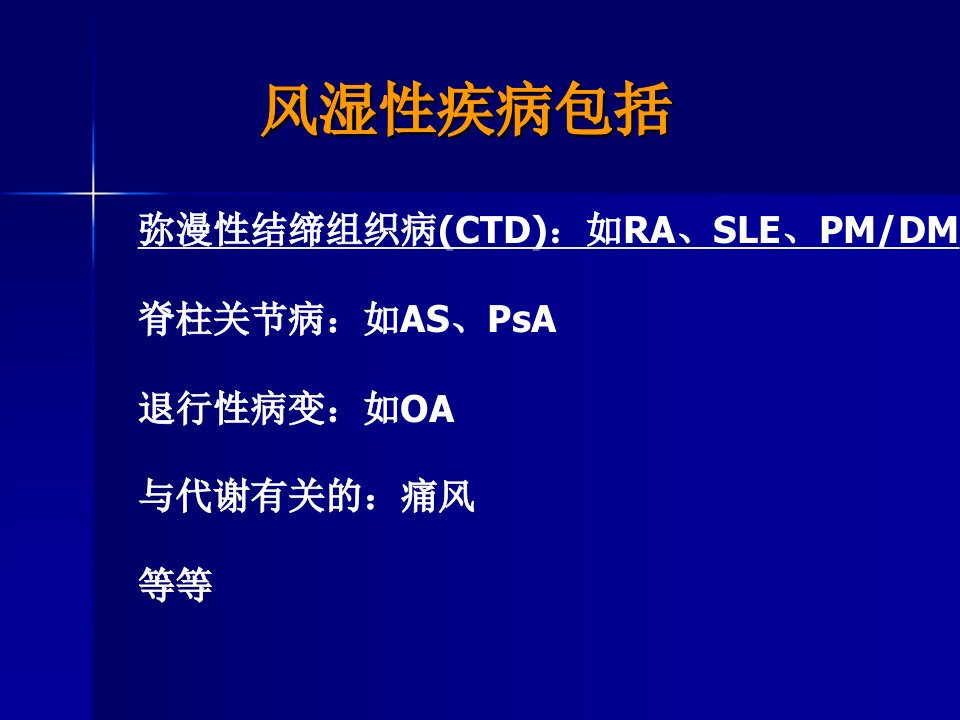 风湿性疾病包括

弥漫性结缔组织病(CTD)：如RA、SLE、PM/DM

脊柱关节病：如AS、PsA

退行性病变：如OA

与代谢有关的：痛风

等等